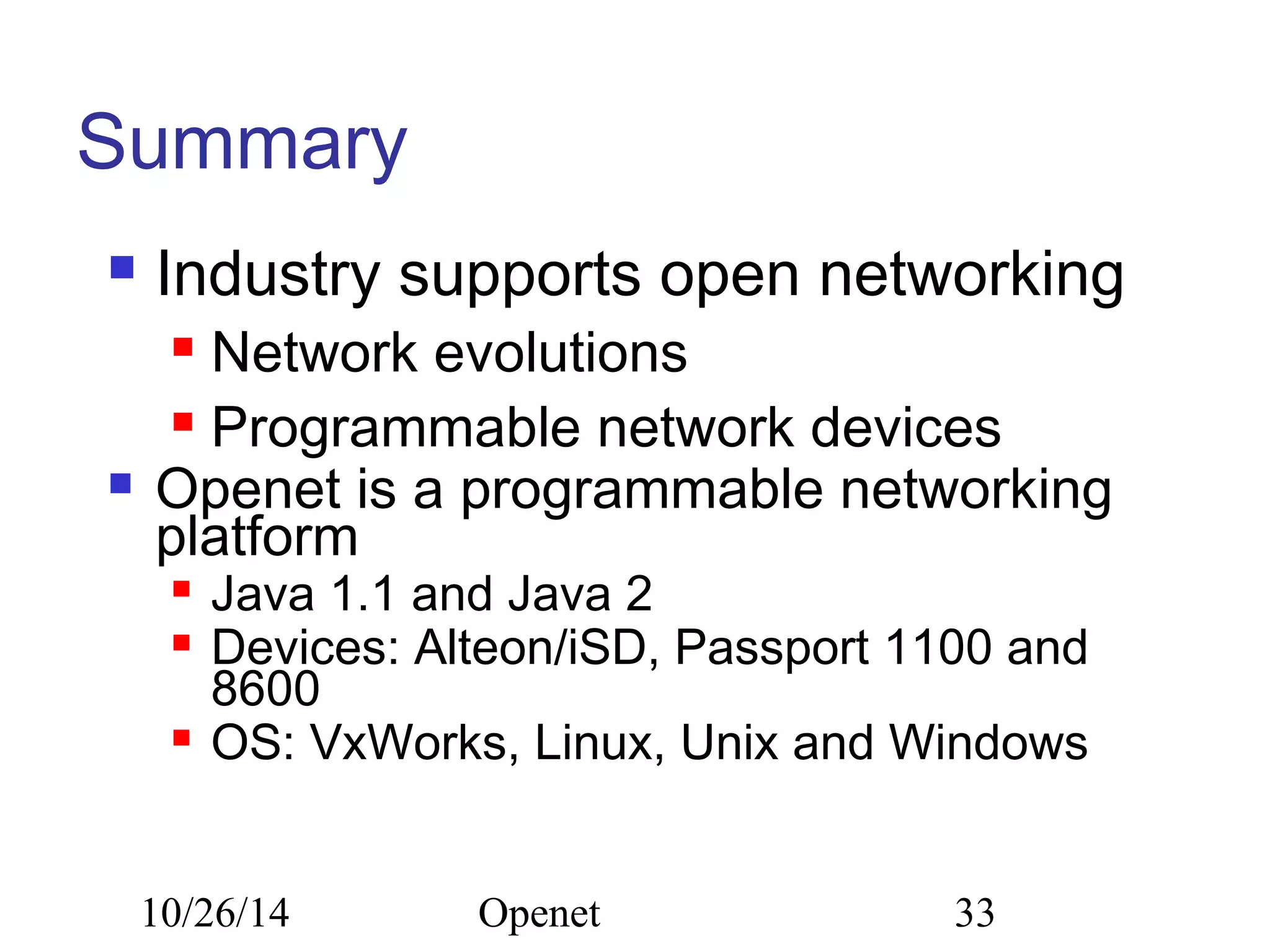 Summary

- Industry supports open networking
  - Network evolutions
  - Programmable network devices
- Openet is a programmable networking platform
  - Java 1.1 and Java 2
  - Devices: Alteon/iSD, Passport 1100 and 8600
  - OS: VxWorks, Linux, Unix and Windows

10/26/14 Openet 33